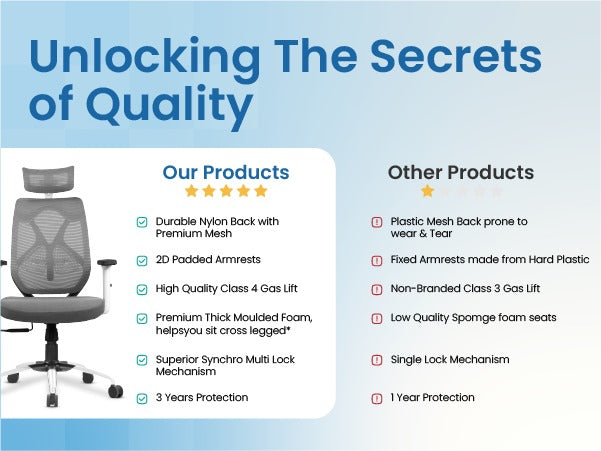 Unlocking The Secrets of Quality

Our Products

Durable Nylon Back with Premium Mesh

2D Padded Armrests

High Quality Class 4 Gas Lift

Premium Thick Moulded Foam, helpsyou sit cross legged*

Superior Synchro Multi Lock Mechanism

3 Years Protection

Other Products

Plastic Mesh Back prone to wear & Tear

Fixed Armrests made from Hard Plastic

Non-Branded Class 3 Gas Lift

Low Quality Spomge foam seats

Single Lock Mechanism

1 Year Protection